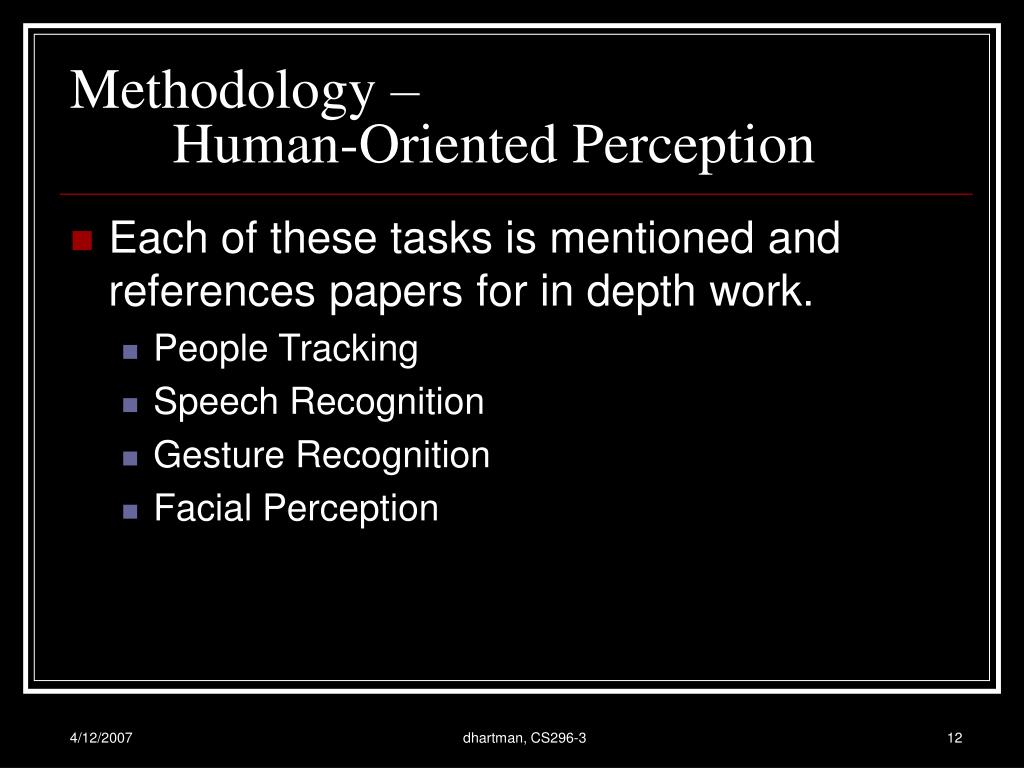 Methodology –
Human-Oriented Perception

Each of these tasks is mentioned and references papers for in depth work.

People Tracking

Speech Recognition

Gesture Recognition

Facial Perception

4/12/2007

dhartman, CS296-3

12